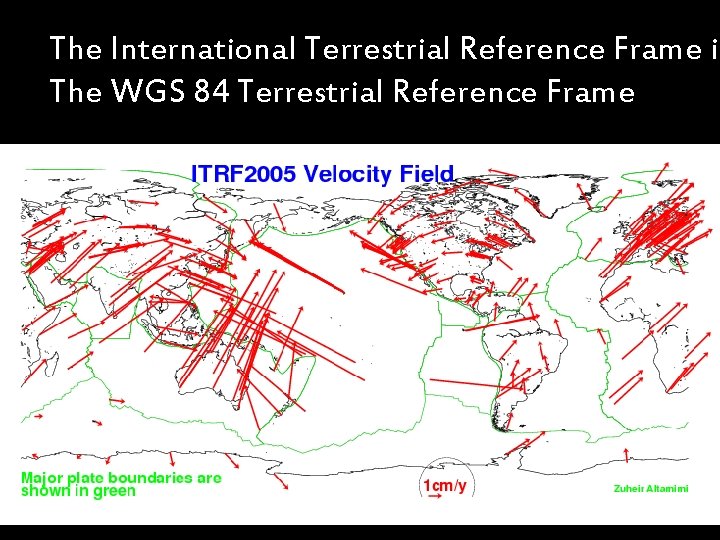 The International Terrestrial Reference Frame i
The WGS 84 Terrestrial Reference Frame

ITRF2005 Velocity Field

Major plate boundaries are shown in green

1cm/y

Zuheir Altamimi